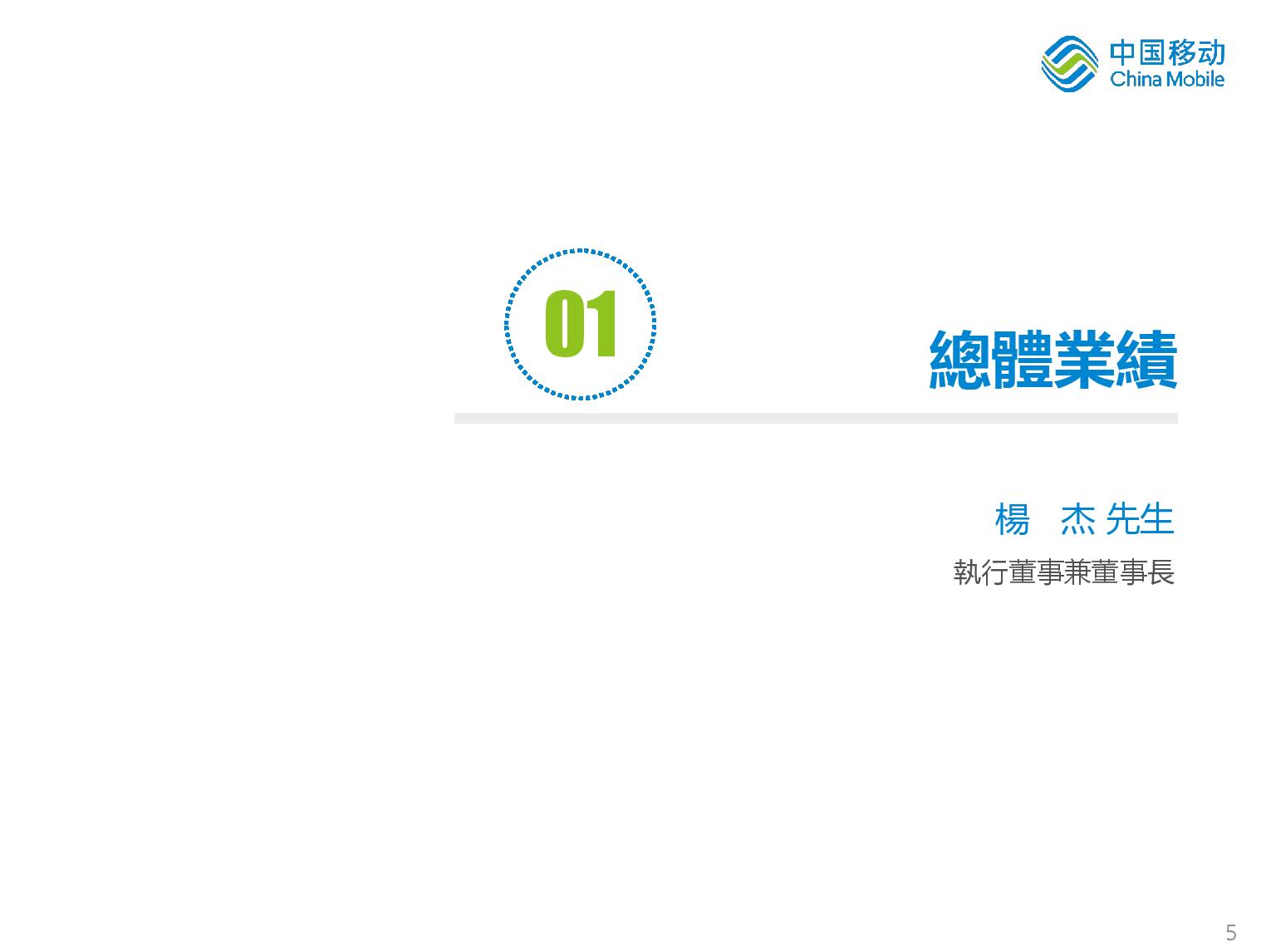 中国移动
China Mobile

01

總體業績

楊　杰 先生

執行董事兼董事長

5